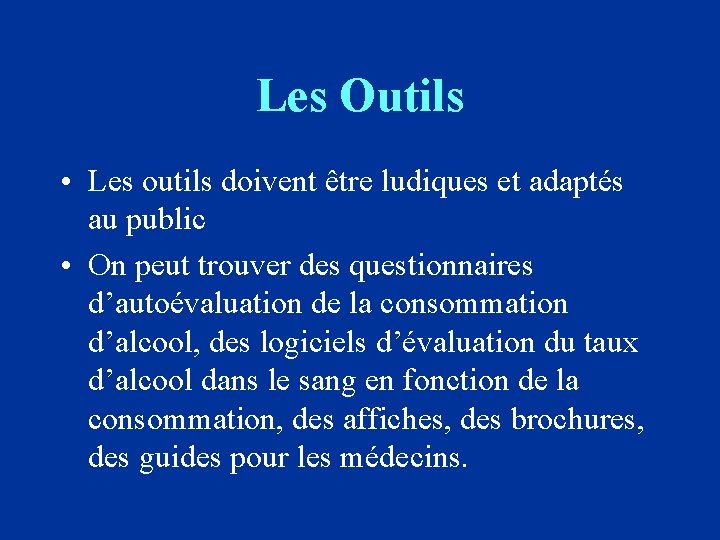 Les Outils

• Les outils doivent être ludiques et adaptés au public

• On peut trouver des questionnaires d’autoévaluation de la consommation d’alcool, des logiciels d’évaluation du taux d’alcool dans le sang en fonction de la consommation, des affiches, des brochures, des guides pour les médecins.